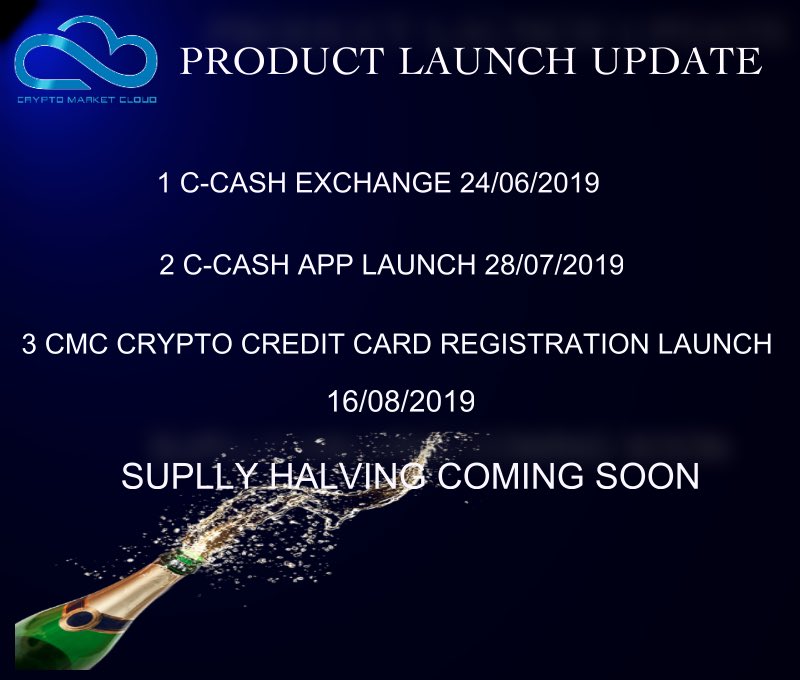 CRYPTO MARKET CLOUD

PRODUCT LAUNCH UPDATE

1 C-CASH EXCHANGE 24/06/2019

2 C-CASH APP LAUNCH 28/07/2019

3 CMC CRYPTO CREDIT CARD REGISTRATION LAUNCH 16/08/2019

SUPLLY HALVING COMING SOON